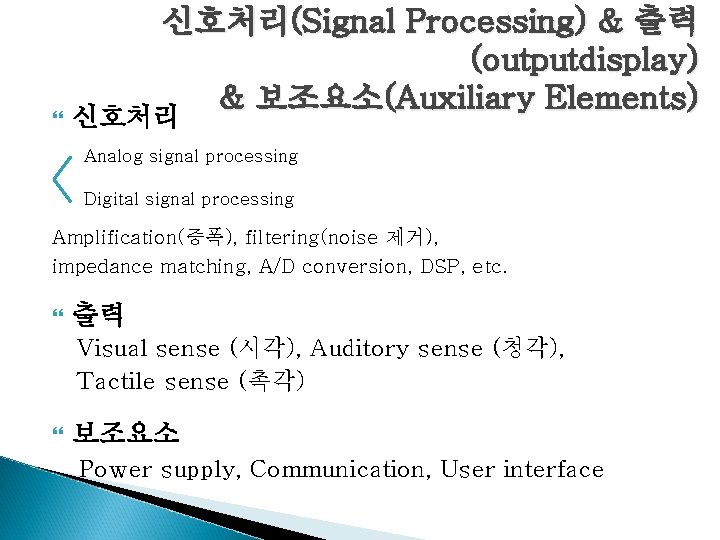 신호처리(Signal Processing) & 출력 (outputdisplay) & 보조요소(Auxiliary Elements)

신호처리

Analog signal processing

Digital signal processing

Amplification(증폭), filtering(noise 제거), impedance matching, A/D conversion, DSP, etc.

출력

Visual sense (시각), Auditory sense (청각), Tactile sense (촉각)

보조요소

Power supply, Communication, User interface